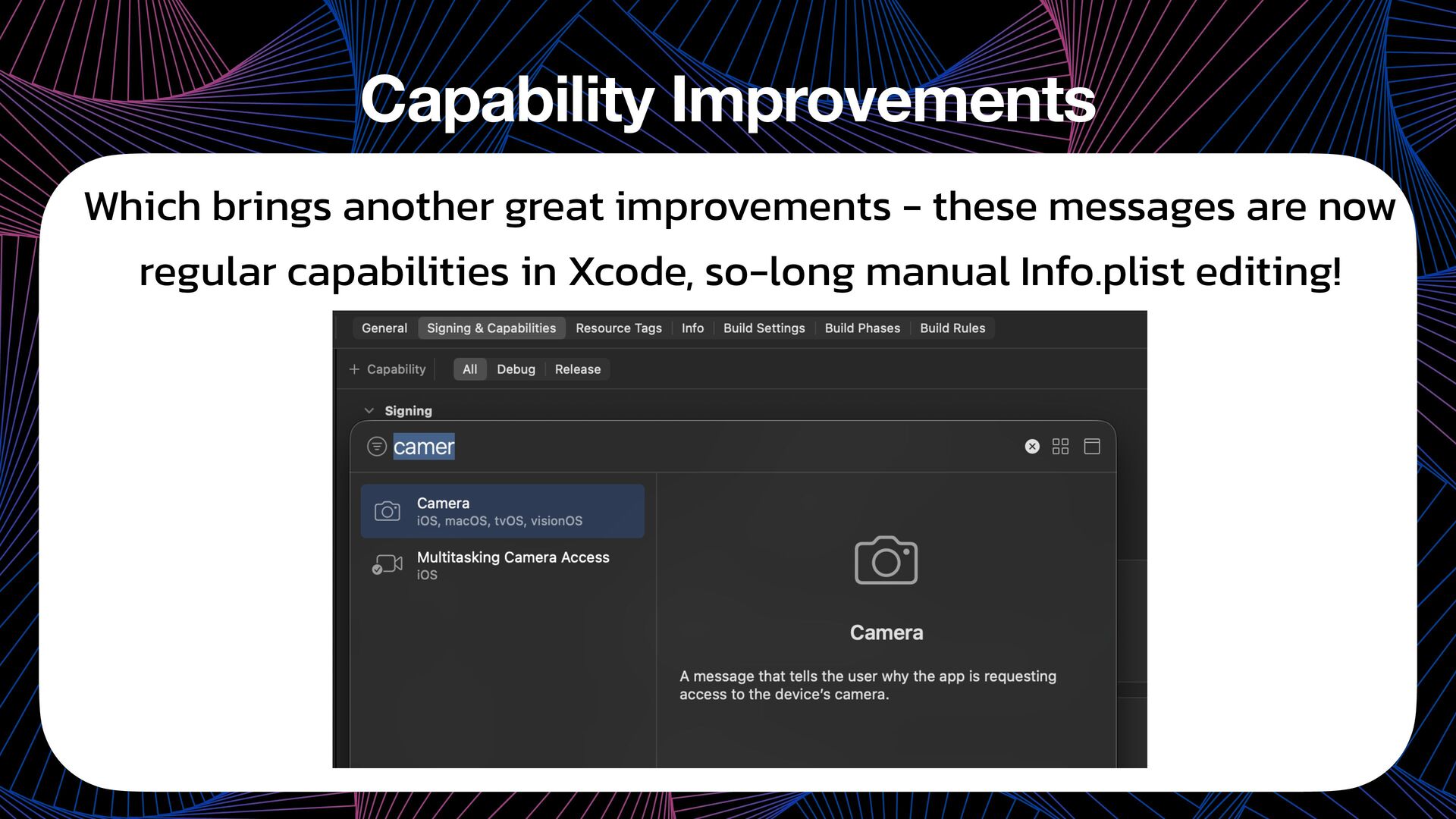 Capability Improvements

Which brings another great improvements - these messages are now regular capabilities in Xcode, so-long manual Info.plist editing!

General Signing & Capabilities Resource Tags Info Build Settings Build Phases Build Rules

+ Capability All Debug Release

Signing

camer

Camera
iOS, macOS, tvOS, visionOS

Multitasking Camera Access
iOS

Camera

A message that tells the user why the app is requesting access to the device's camera.